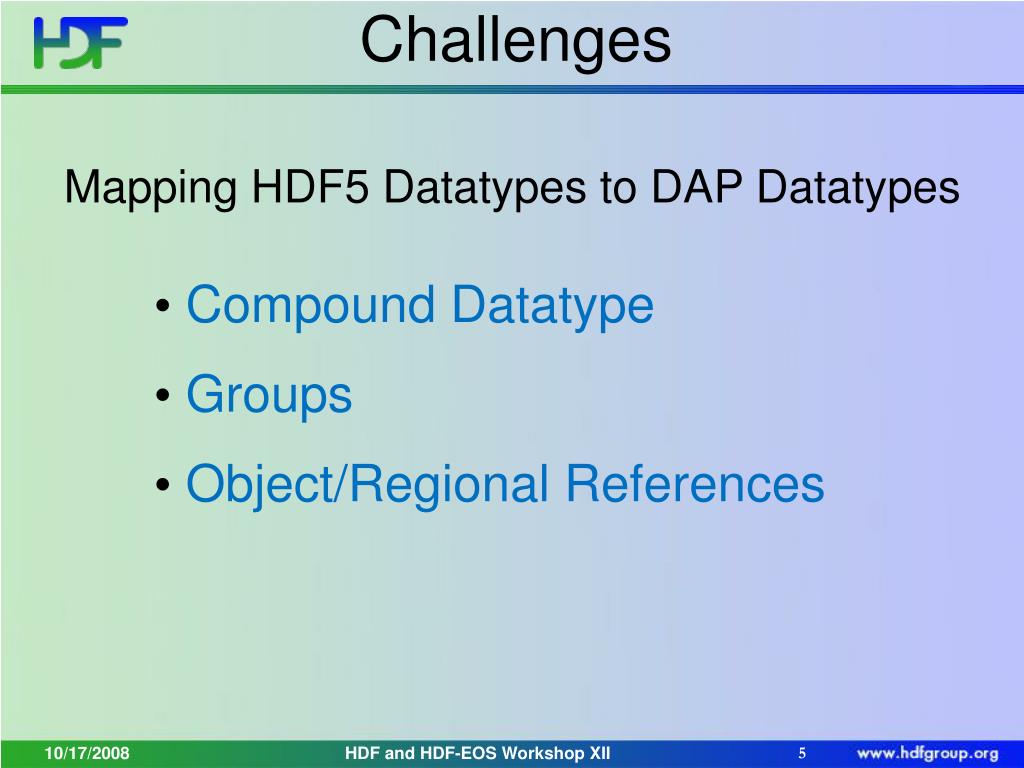 HDF

Challenges

Mapping HDF5 Datatypes to DAP Datatypes

• Compound Datatype
• Groups
• Object/Regional References

10/17/2008 HDF and HDF-EOS Workshop XII 5 www.hdfgroup.org